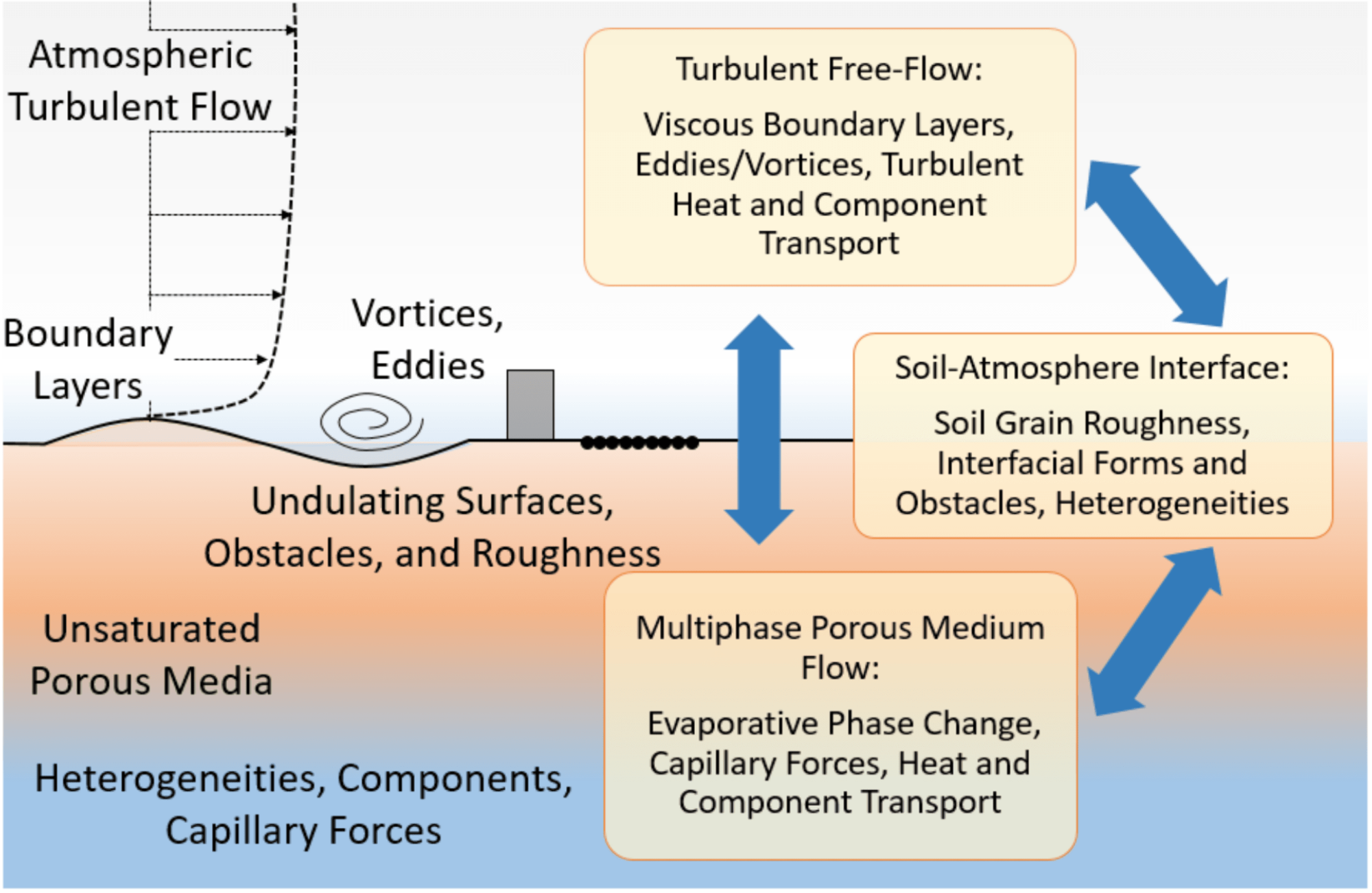 Atmospheric Turbulent Flow

Boundary Layers

Vortices, Eddies

Undulating Surfaces, Obstacles, and Roughness

Unsaturated Porous Media

Heterogeneities, Components, Capillary Forces

Turbulent Free-Flow:

Viscous Boundary Layers, Eddies/Vortices, Turbulent Heat and Component Transport

Soil-Atmosphere Interface:

Soil Grain Roughness, Interfacial Forms and Obstacles, Heterogeneities

Multiphase Porous Medium Flow:

Evaporative Phase Change, Capillary Forces, Heat and Component Transport